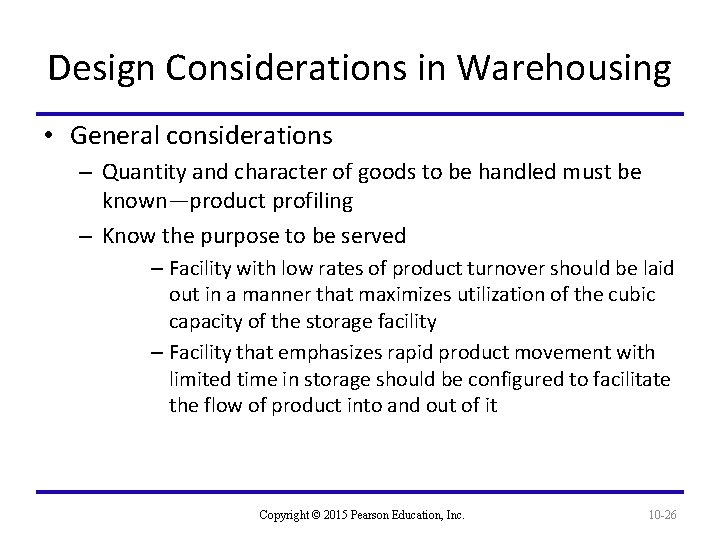 Design Considerations in Warehousing

• General considerations

– Quantity and character of goods to be handled must be known—product profiling

– Know the purpose to be served

– Facility with low rates of product turnover should be laid out in a manner that maximizes utilization of the cubic capacity of the storage facility

– Facility that emphasizes rapid product movement with limited time in storage should be configured to facilitate the flow of product into and out of it

Copyright © 2015 Pearson Education, Inc.

10-26